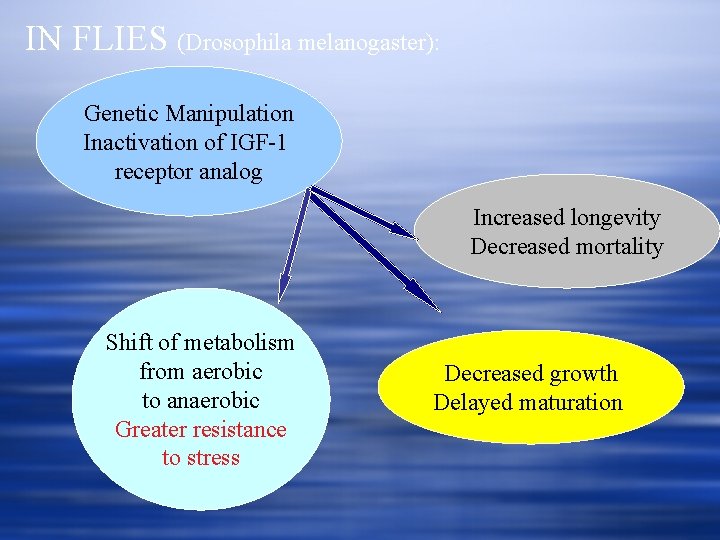 IN FLIES (Drosophila melanogaster):

Genetic Manipulation
Inactivation of IGF-1 receptor analog

Increased longevity
Decreased mortality

Shift of metabolism from aerobic to anaerobic
Greater resistance to stress

Decreased growth
Delayed maturation